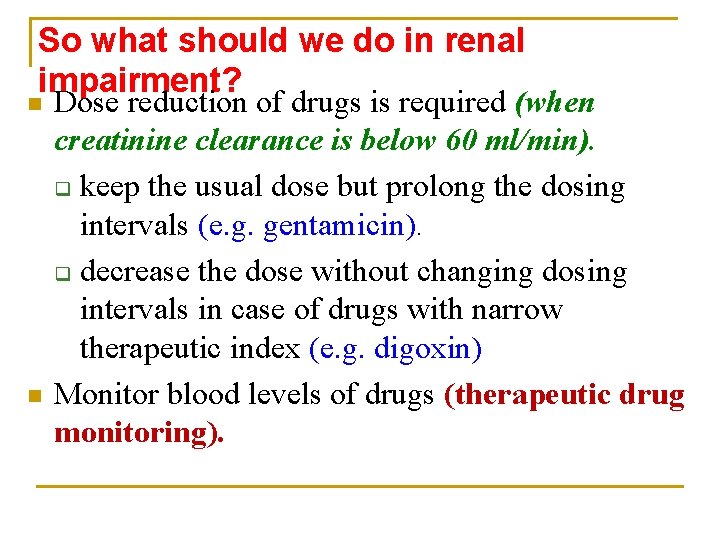 So what should we do in renal impairment?

Dose reduction of drugs is required (when creatinine clearance is below 60 ml/min).

keep the usual dose but prolong the dosing intervals (e.g. gentamicin).

decrease the dose without changing dosing intervals in case of drugs with narrow therapeutic index (e.g. digoxin)

Monitor blood levels of drugs (therapeutic drug monitoring).